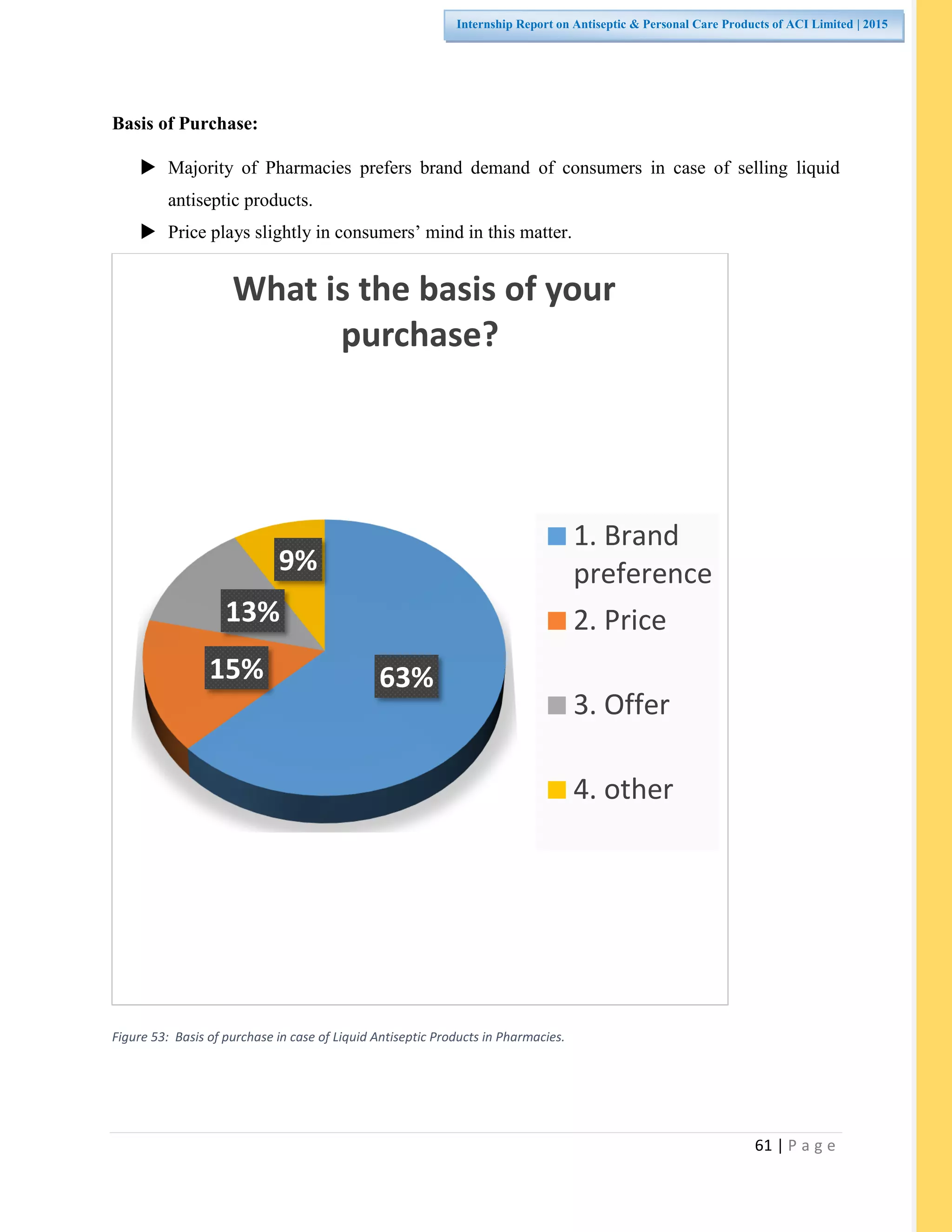 Internship Report on Antiseptic & Personal Care Products of ACI Limited | 2015

Basis of Purchase:

▶ Majority of Pharmacies prefers brand demand of consumers in case of selling liquid antiseptic products.

▶ Price plays slightly in consumers’ mind in this matter.

What is the basis of your purchase?

9%
13%
15%
63%

1. Brand preference
2. Price
3. Offer
4. other

Figure 53: Basis of purchase in case of Liquid Antiseptic Products in Pharmacies.

61 | P a g e